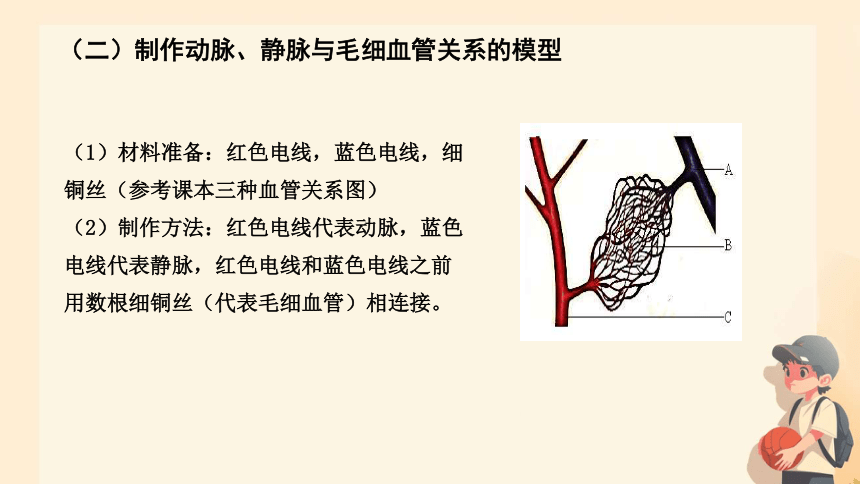 （二）制作动脉、静脉与毛细血管关系的模型

（1）材料准备：红色电线，蓝色电线，细铜丝（参考课本三种血管关系图）

（2）制作方法：红色电线代表动脉，蓝色电线代表静脉，红色电线和蓝色电线之前用数根细铜丝（代表毛细血管）相连接。

A
B
C